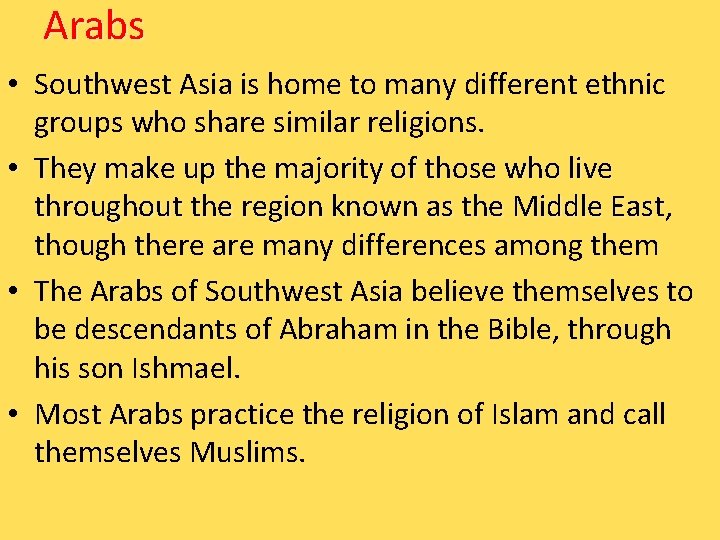 Arabs

• Southwest Asia is home to many different ethnic groups who share similar religions.

• They make up the majority of those who live throughout the region known as the Middle East, though there are many differences among them

• The Arabs of Southwest Asia believe themselves to be descendants of Abraham in the Bible, through his son Ishmael.

• Most Arabs practice the religion of Islam and call themselves Muslims.